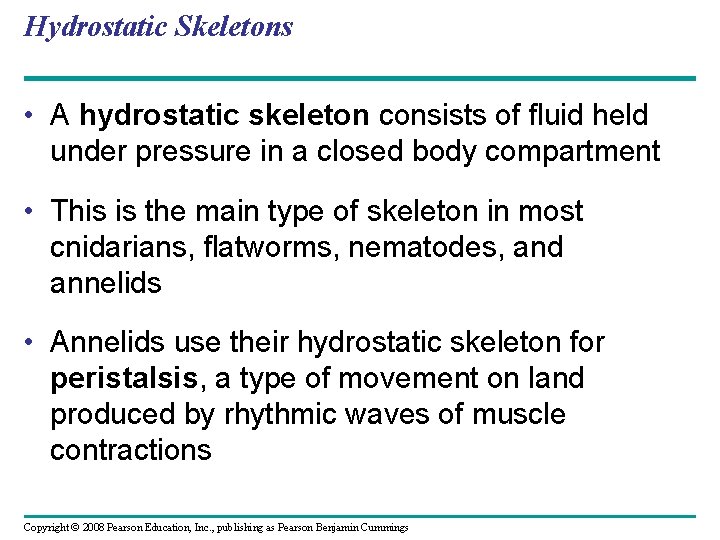 Hydrostatic Skeletons

• A hydrostatic skeleton consists of fluid held under pressure in a closed body compartment

• This is the main type of skeleton in most cnidarians, flatworms, nematodes, and annelids

• Annelids use their hydrostatic skeleton for peristalsis, a type of movement on land produced by rhythmic waves of muscle contractions

Copyright © 2008 Pearson Education, Inc., publishing as Pearson Benjamin Cummings